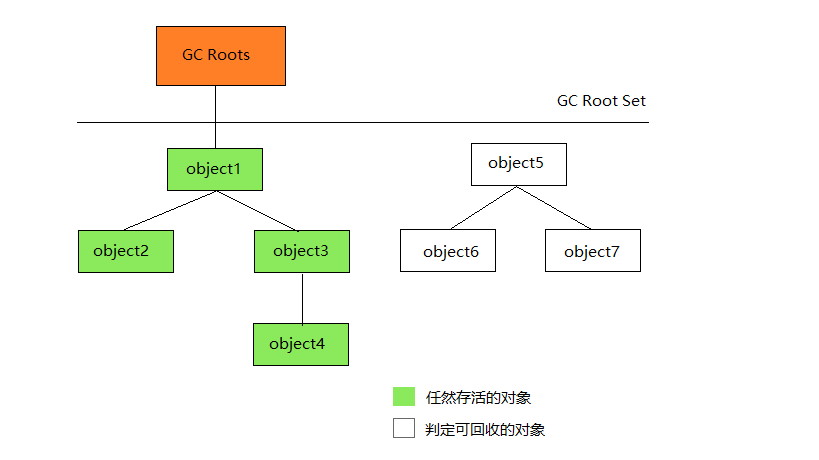 GC Roots

GC Root Set

object1

object5

object2

object3

object6

object7

object4

任然存活的对象

判定可回收的对象